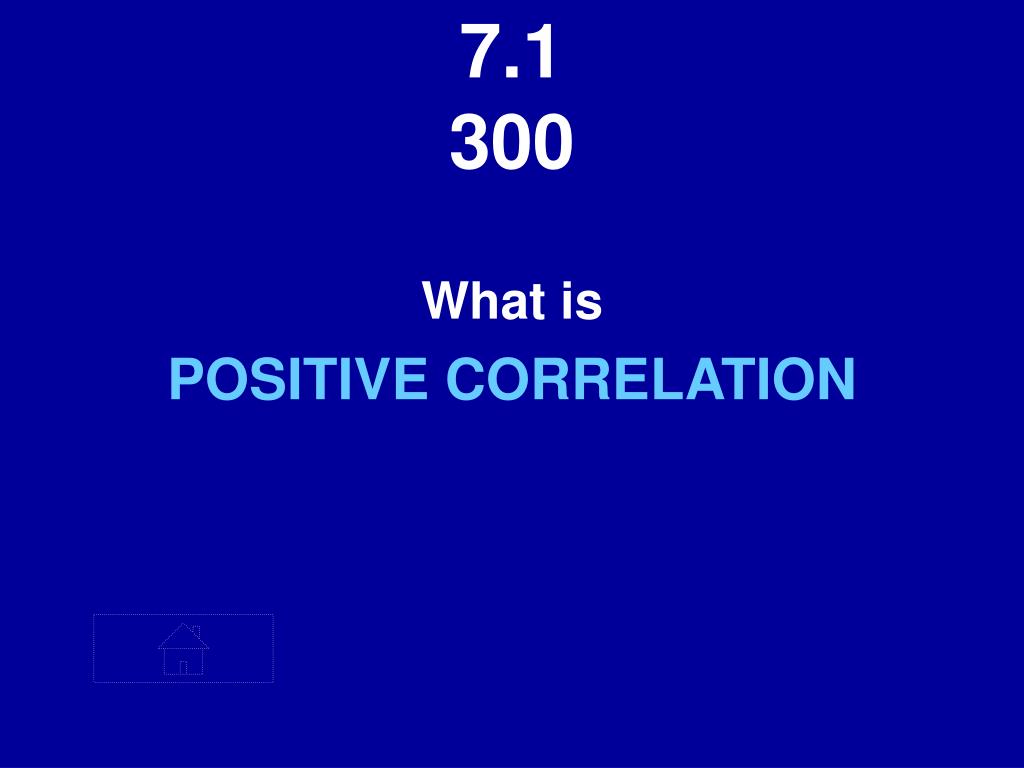 7.1
300

What is
POSITIVE CORRELATION